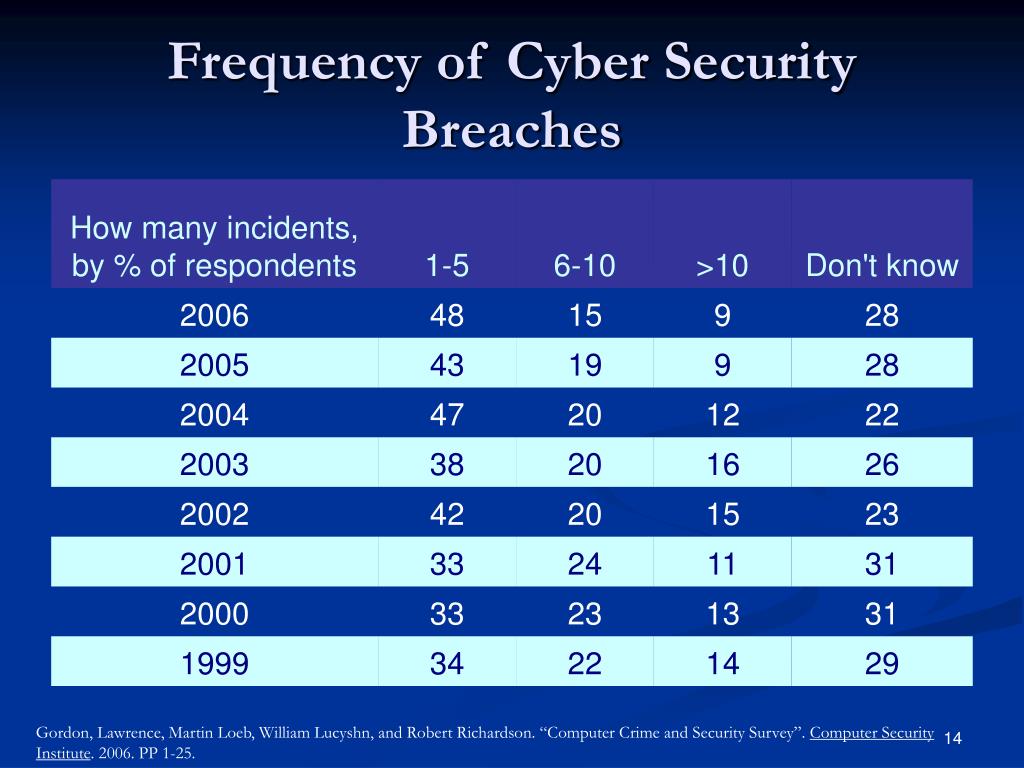 Frequency of Cyber Security Breaches

| How many incidents, by % of respondents | 1-5 | 6-10 | >10 | Don't know |
|---|---|---|---|---|
| 2006 | 48 | 15 | 9 | 28 |
| 2005 | 43 | 19 | 9 | 28 |
| 2004 | 47 | 20 | 12 | 22 |
| 2003 | 38 | 20 | 16 | 26 |
| 2002 | 42 | 20 | 15 | 23 |
| 2001 | 33 | 24 | 11 | 31 |
| 2000 | 33 | 23 | 13 | 31 |
| 1999 | 34 | 22 | 14 | 29 |

Gordon, Lawrence, Martin Loeb, William Lucyshn, and Robert Richardson. “Computer Crime and Security Survey”. Computer Security Institute. 2006. PP 1-25.

14